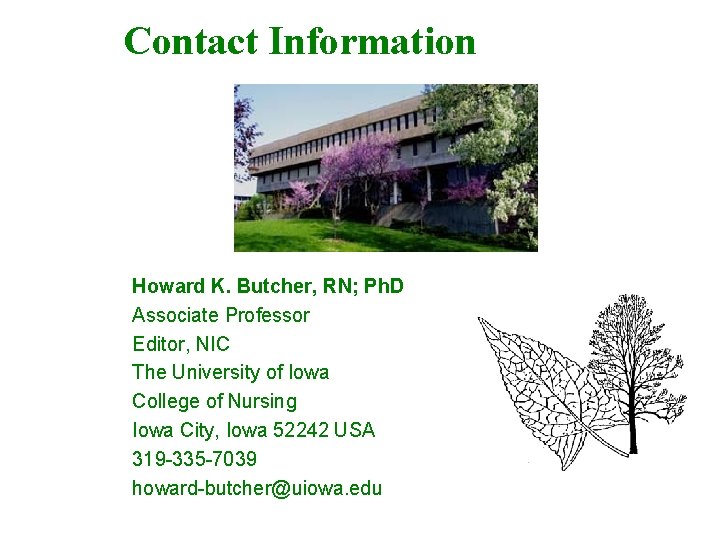 Contact Information

Howard K. Butcher, RN; PhD
Associate Professor
Editor, NIC
The University of Iowa
College of Nursing
Iowa City, Iowa 52242 USA
319-335-7039
howard-butcher@uiowa.edu